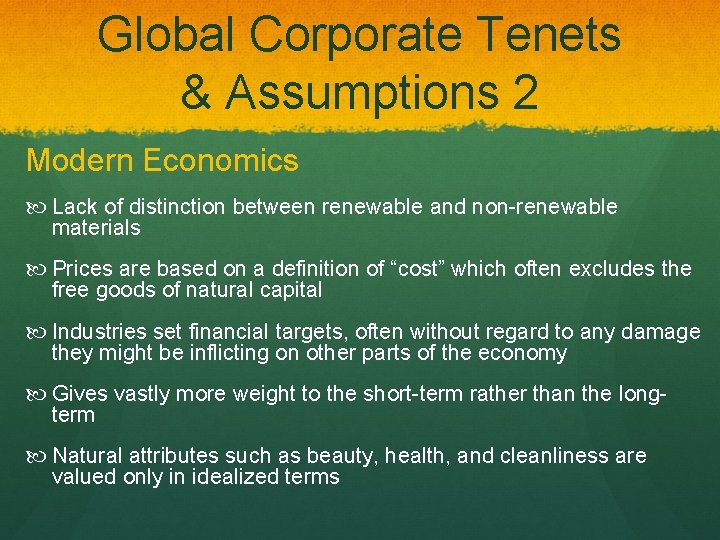 Global Corporate Tenets & Assumptions 2

Modern Economics

Lack of distinction between renewable and non-renewable materials

Prices are based on a definition of “cost” which often excludes the free goods of natural capital

Industries set financial targets, often without regard to any damage they might be inflicting on other parts of the economy

Gives vastly more weight to the short-term rather than the long-term

Natural attributes such as beauty, health, and cleanliness are valued only in idealized terms